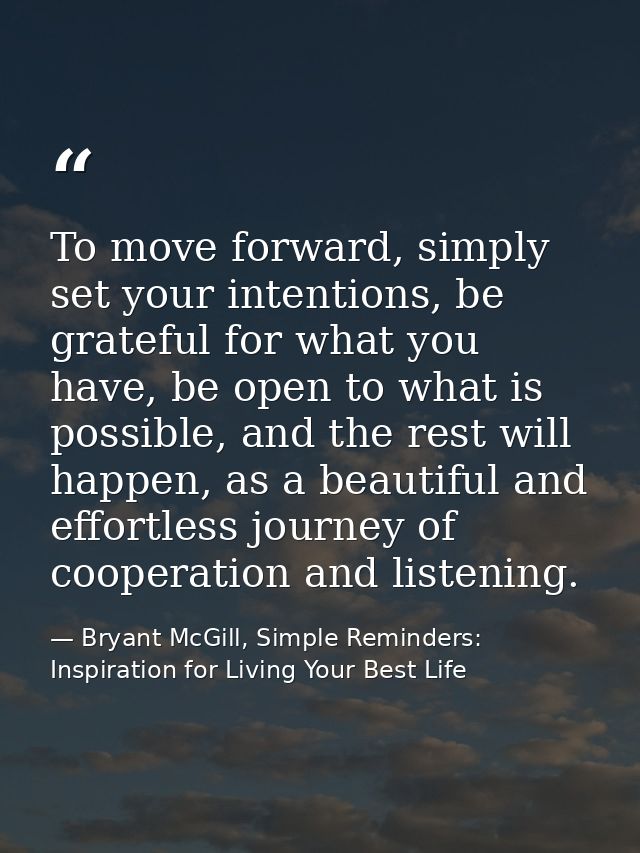 “

To move forward, simply set your intentions, be grateful for what you have, be open to what is possible, and the rest will happen, as a beautiful and effortless journey of cooperation and listening.

— Bryant McGill, Simple Reminders: Inspiration for Living Your Best Life